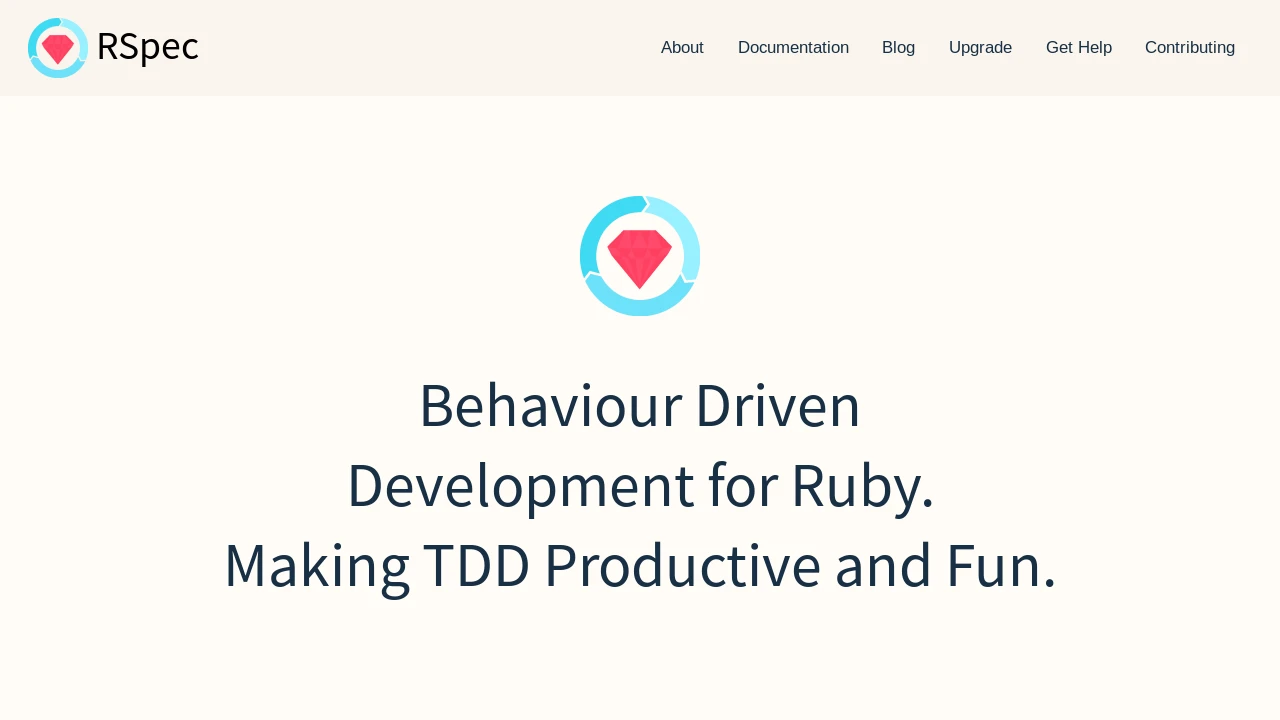 RSpec

About Documentation Blog Upgrade Get Help Contributing

Behaviour Driven Development for Ruby. Making TDD Productive and Fun.